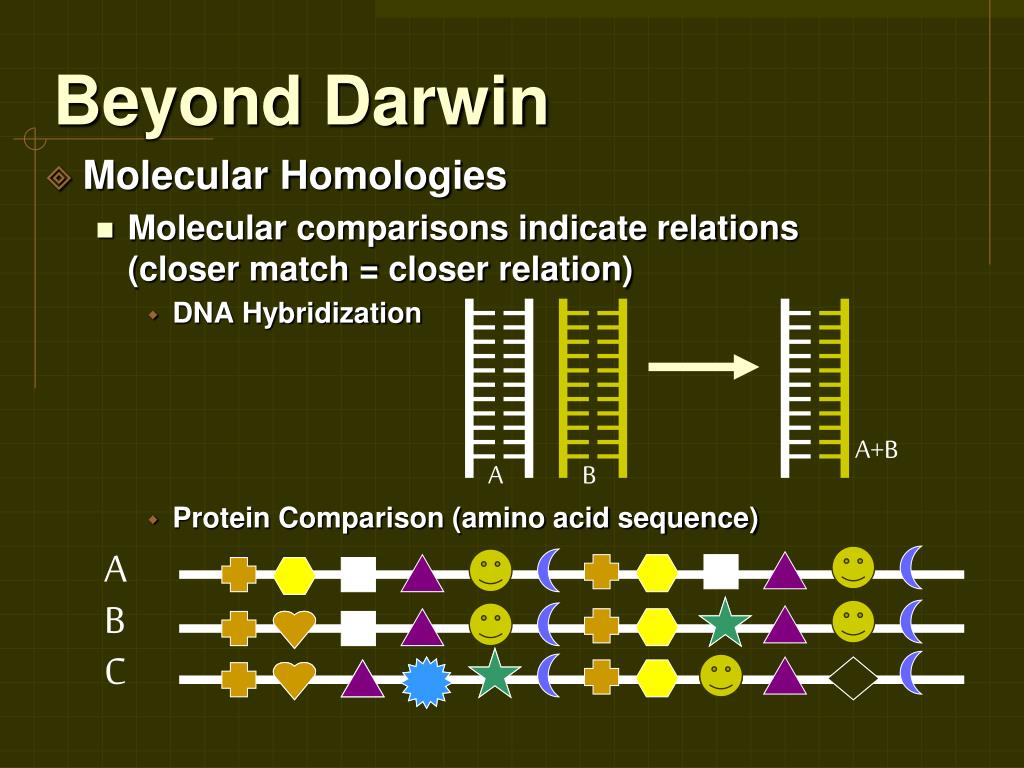 Beyond Darwin

Molecular Homologies

Molecular comparisons indicate relations (closer match = closer relation)

DNA Hybridization

A B A+B

Protein Comparison (amino acid sequence)

A
B
C